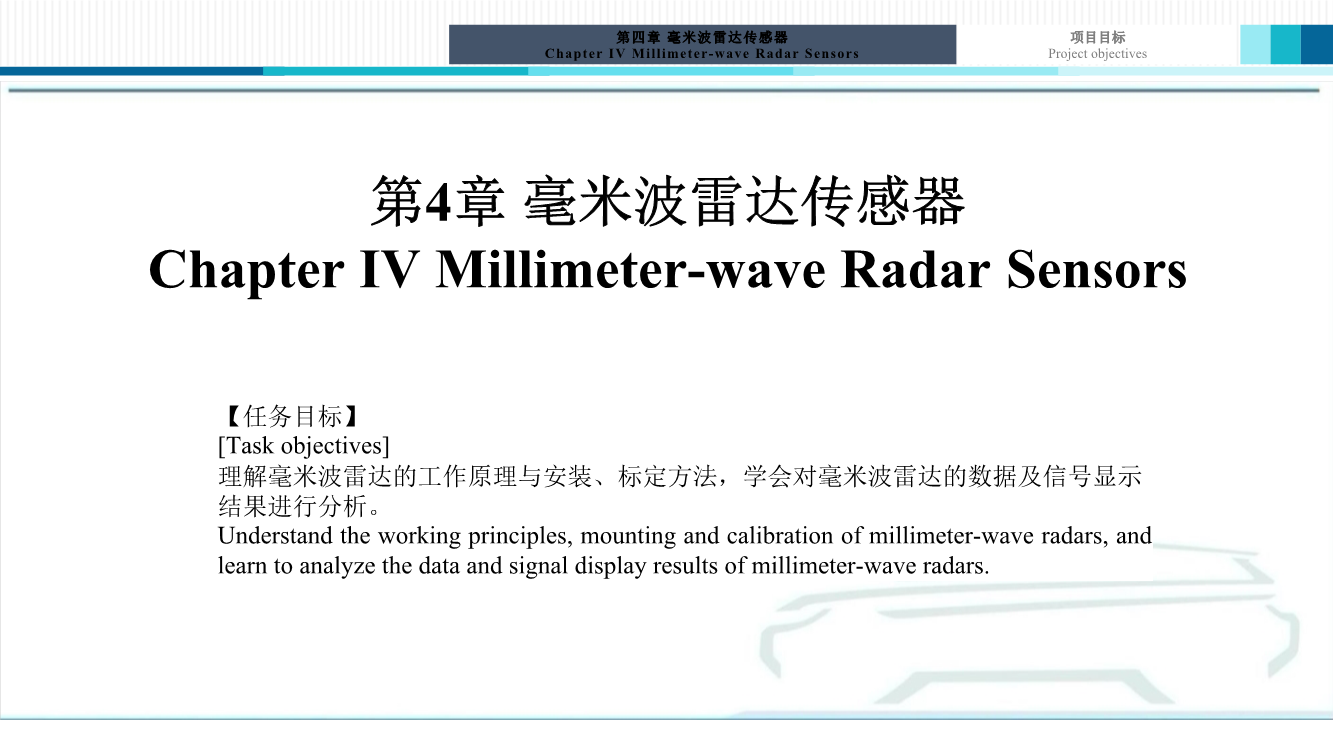 第四章 毫米波雷达传感器
Chapter IV Millimeter-wave Radar Sensors

项目目标
Project objectives

第4章 毫米波雷达传感器
Chapter IV Millimeter-wave Radar Sensors

【任务目标】
[Task objectives]
理解毫米波雷达的工作原理与安装、标定方法，学会对毫米波雷达的数据及信号显示结果进行分析。
Understand the working principles, mounting and calibration of millimeter-wave radars, and learn to analyze the data and signal display results of millimeter-wave radars.